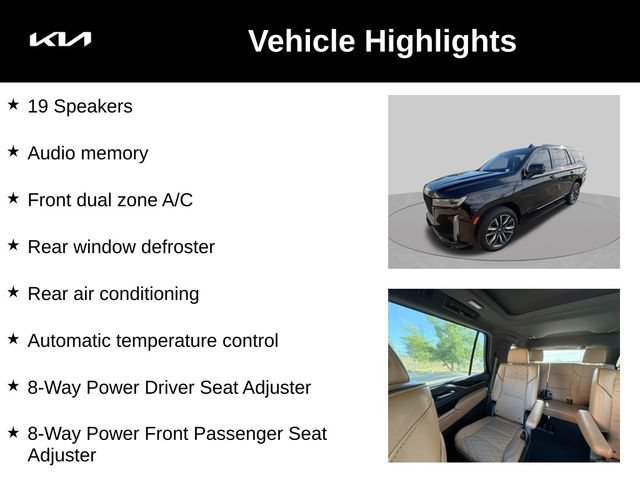 KIA

Vehicle Highlights

★ 19 Speakers

★ Audio memory

★ Front dual zone A/C

★ Rear window defroster

★ Rear air conditioning

★ Automatic temperature control

★ 8-Way Power Driver Seat Adjuster

★ 8-Way Power Front Passenger Seat Adjuster